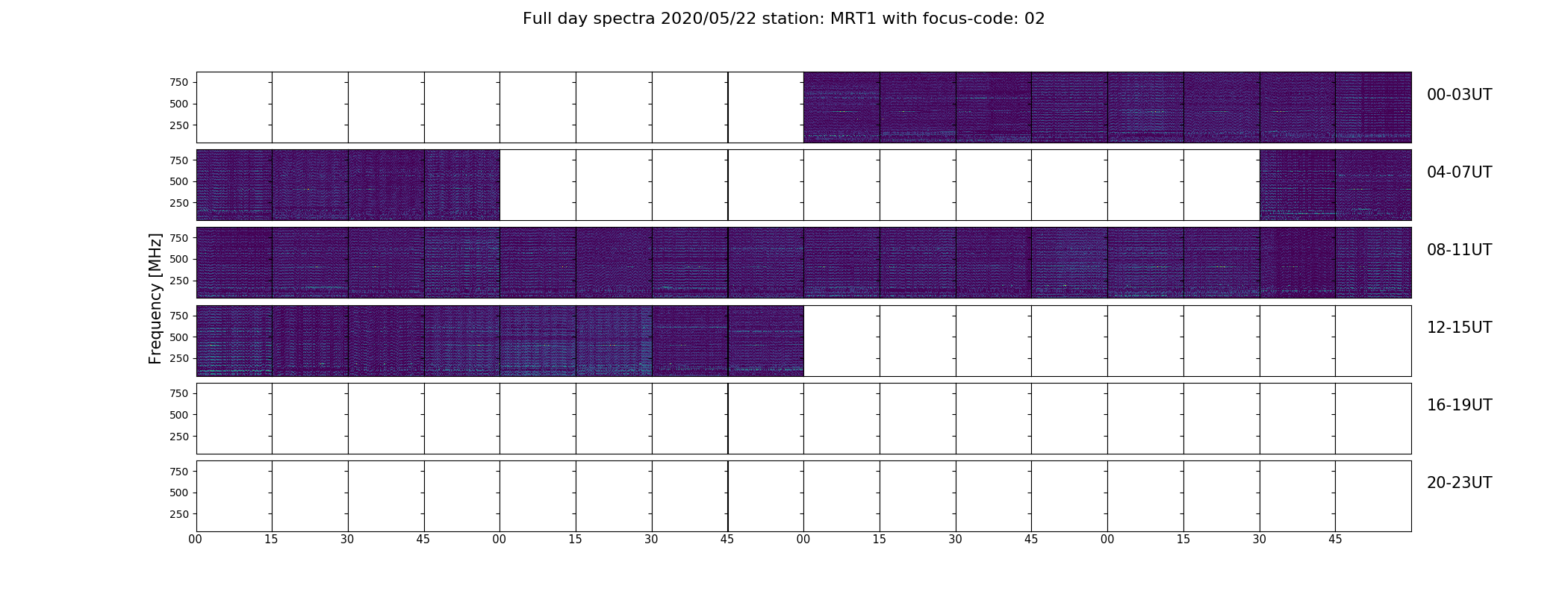 Full day spectra 2020/05/22 station: MRT1 with focus-code: 02

Frequency [MHz]

750
500
250
00-03UT

750
500
250
04-07UT

750
500
250
08-11UT

750
500
250
12-15UT

750
500
250
16-19UT

750
500
250
20-23UT

00 15 30 45 00 15 30 45 00 15 30 45 00 15 30 45